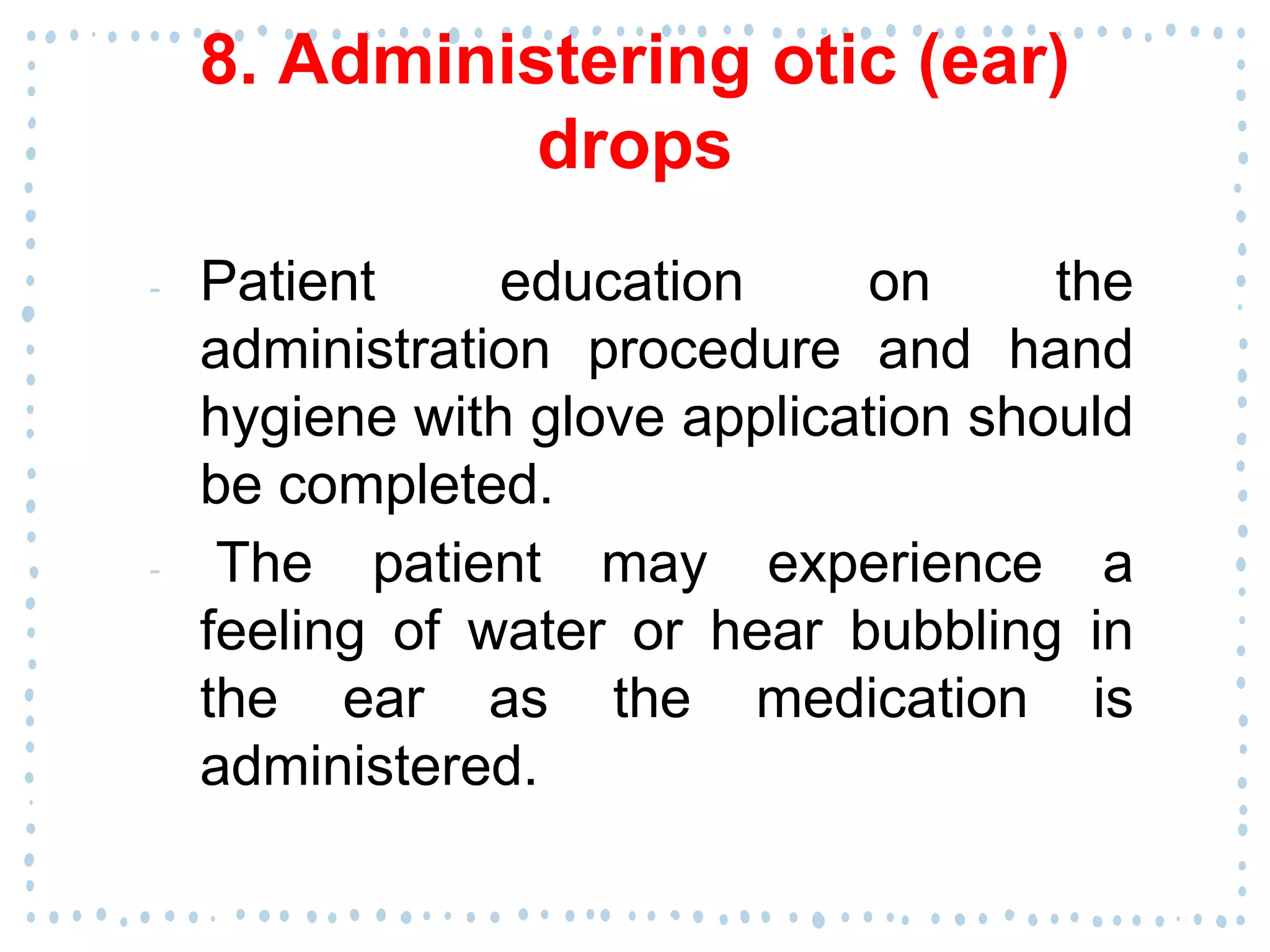 8. Administering otic (ear) drops

- Patient education on the administration procedure and hand hygiene with glove application should be completed.

- The patient may experience a feeling of water or hear bubbling in the ear as the medication is administered.